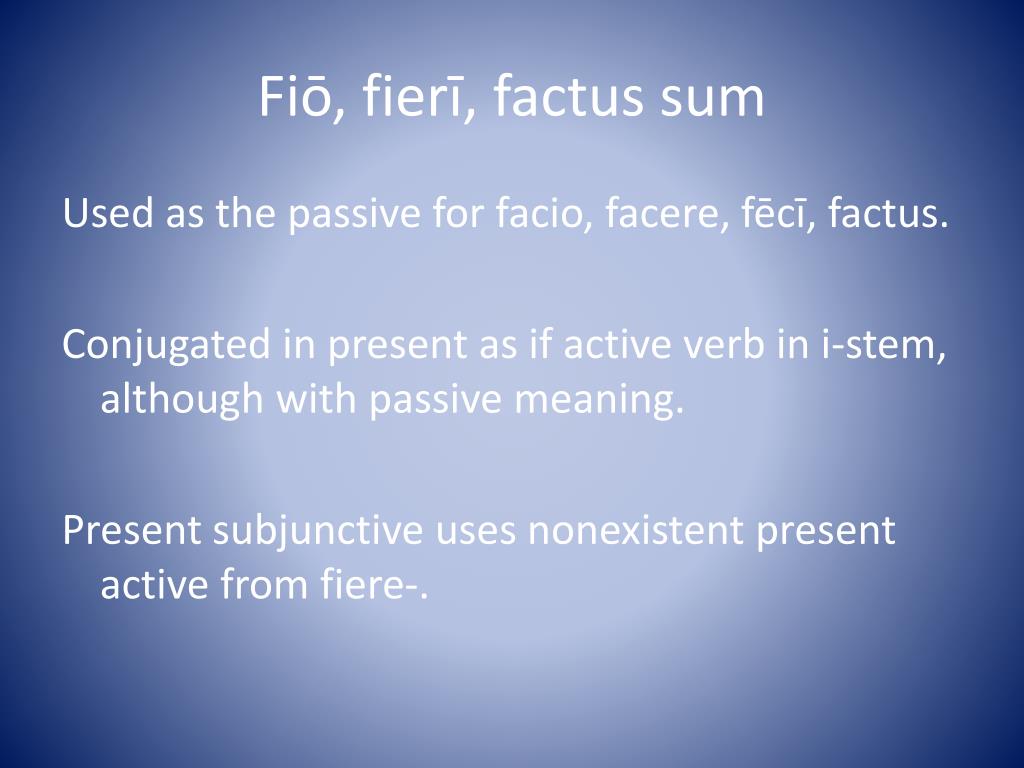 Fiō, fierī, factus sum

Used as the passive for facio, facere, fēcī, factus.

Conjugated in present as if active verb in i-stem, although with passive meaning.

Present subjunctive uses nonexistent present active from fiere-.